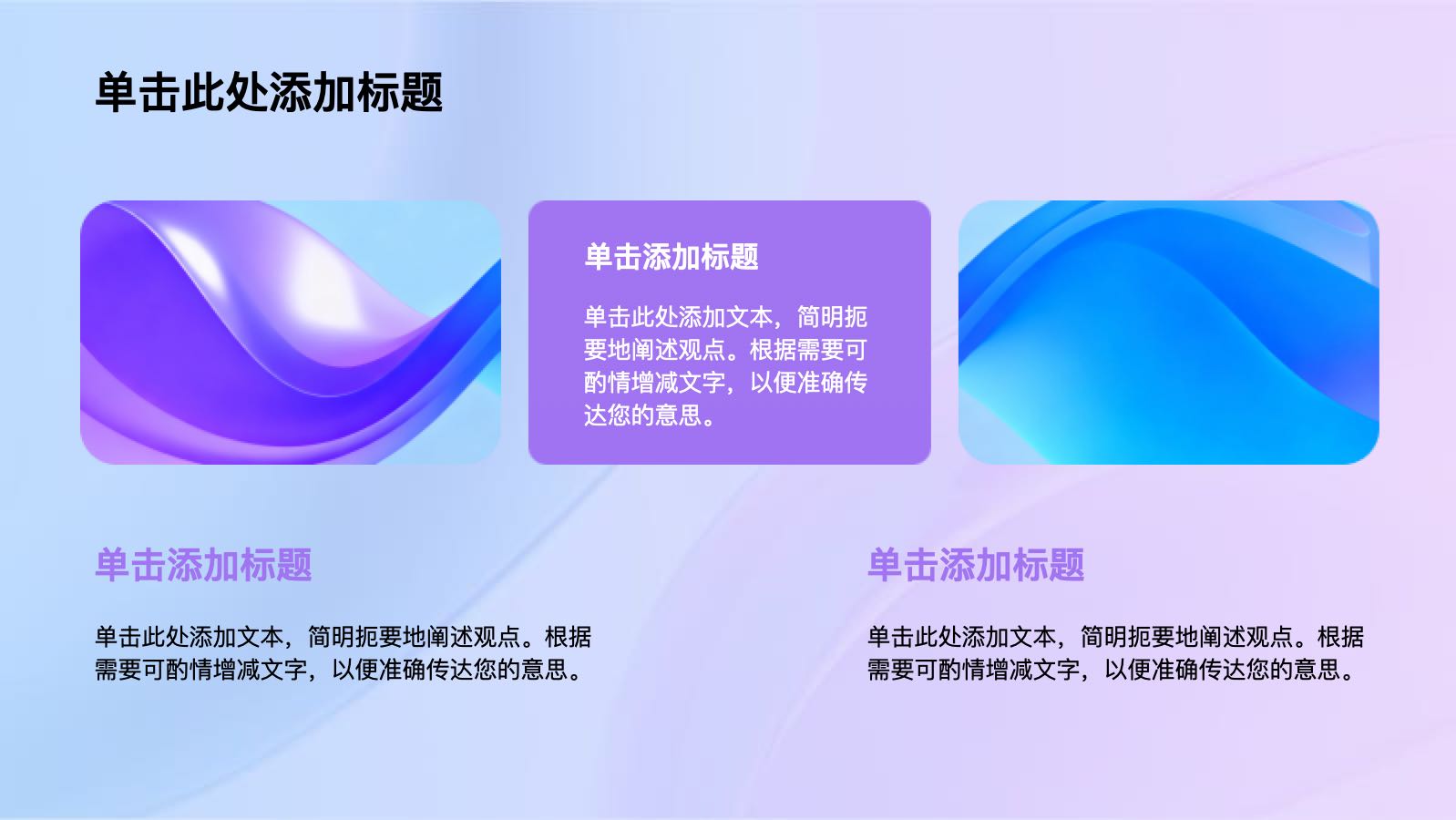 单击此处添加标题

单击添加标题

单击此处添加文本，简明扼要地阐述观点。根据需要可酌情增减文字，以便准确传达您的意思。

单击添加标题

单击此处添加文本，简明扼要地阐述观点。根据需要可酌情增减文字，以便准确传达您的意思。

单击添加标题

单击此处添加文本，简明扼要地阐述观点。根据需要可酌情增减文字，以便准确传达您的意思。